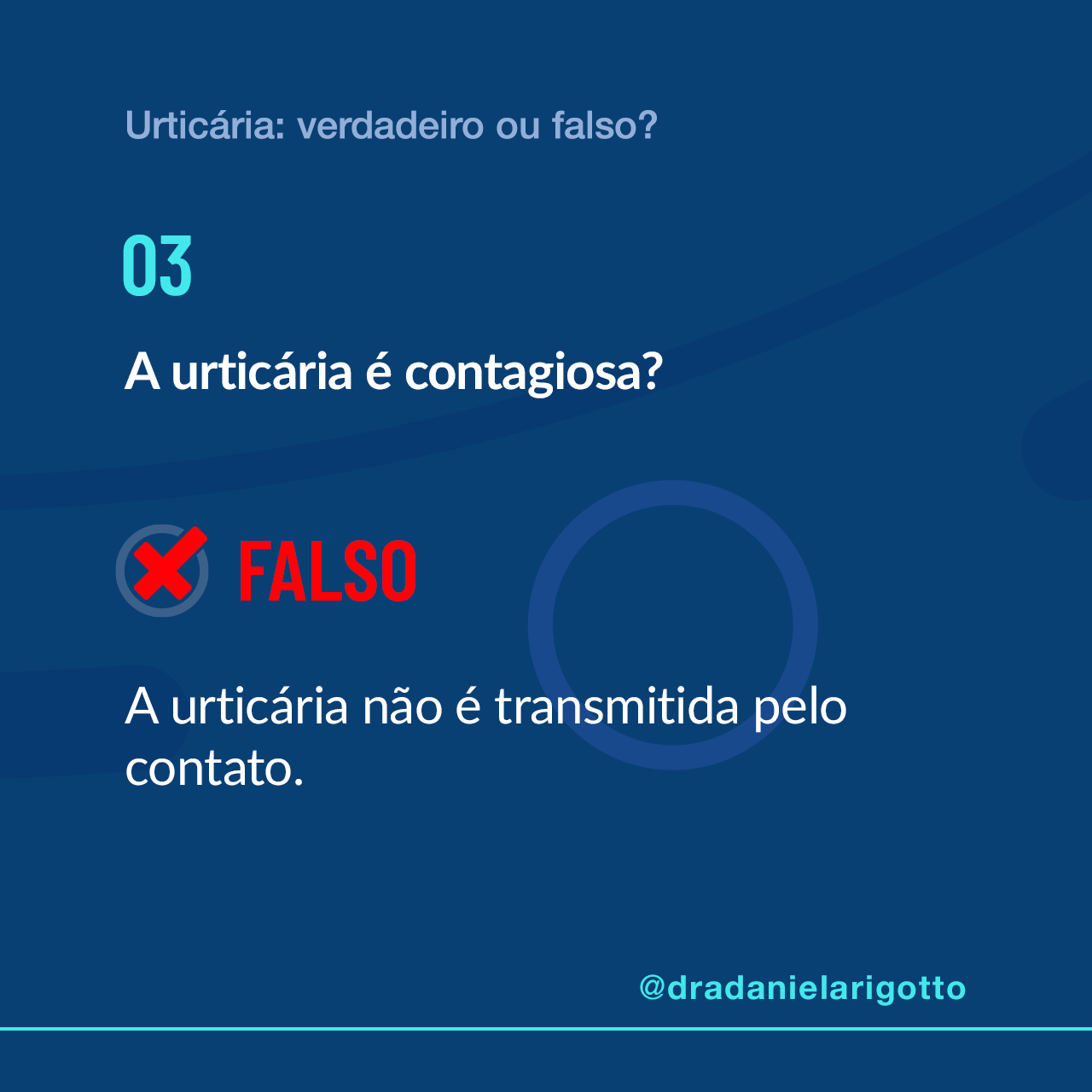 Urticária: verdadeiro ou falso?

03

A urticária é contagiosa?

FALSO

A urticária não é transmitida pelo contato.

@dradanielarigotto